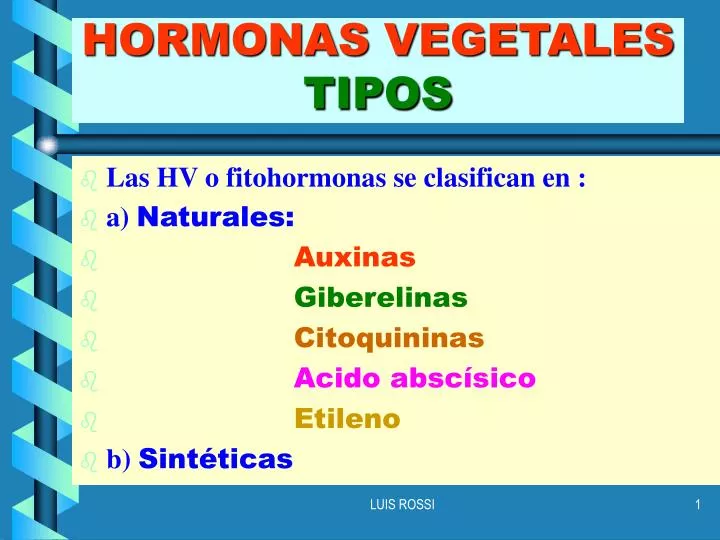 HORMONAS VEGETALES TIPOS

Las HV o fitohormonas se clasifican en :

a) Naturales:

Auxinas

Giberelinas

Citoquininas

Acido abscísico

Etileno

b) Sintéticas

LUIS ROSSI

1